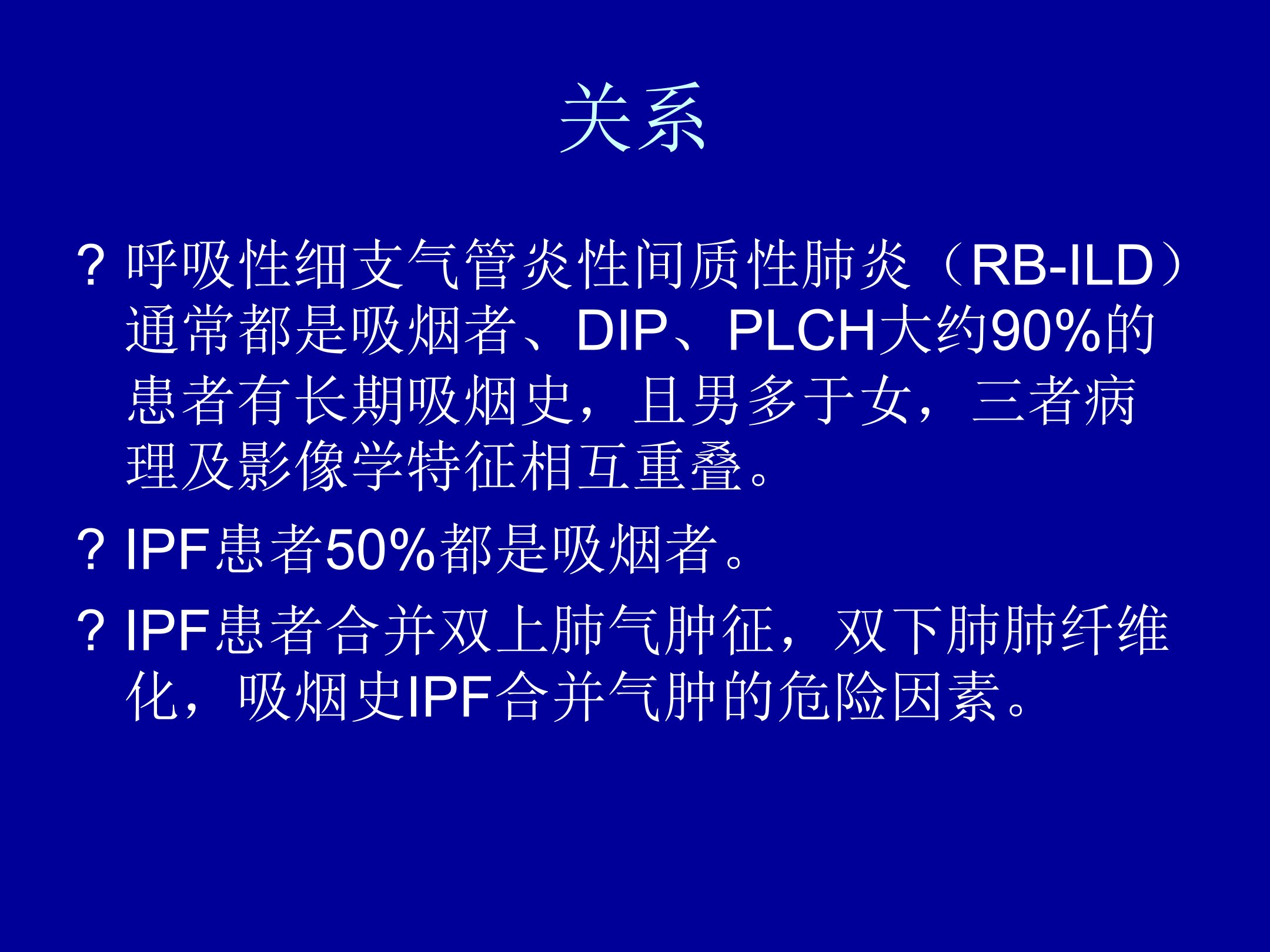 关系

? 呼吸性细支气管炎性间质性肺炎（RB-ILD）通常都是吸烟者、DIP、PLCH大约90%的患者有长期吸烟史，且男多于女，三者病理及影像学特征相互重叠。

? IPF患者50%都是吸烟者。

? IPF患者合并双上肺气肿征，双下肺肺纤维化，吸烟史IPF合并气肿的危险因素。